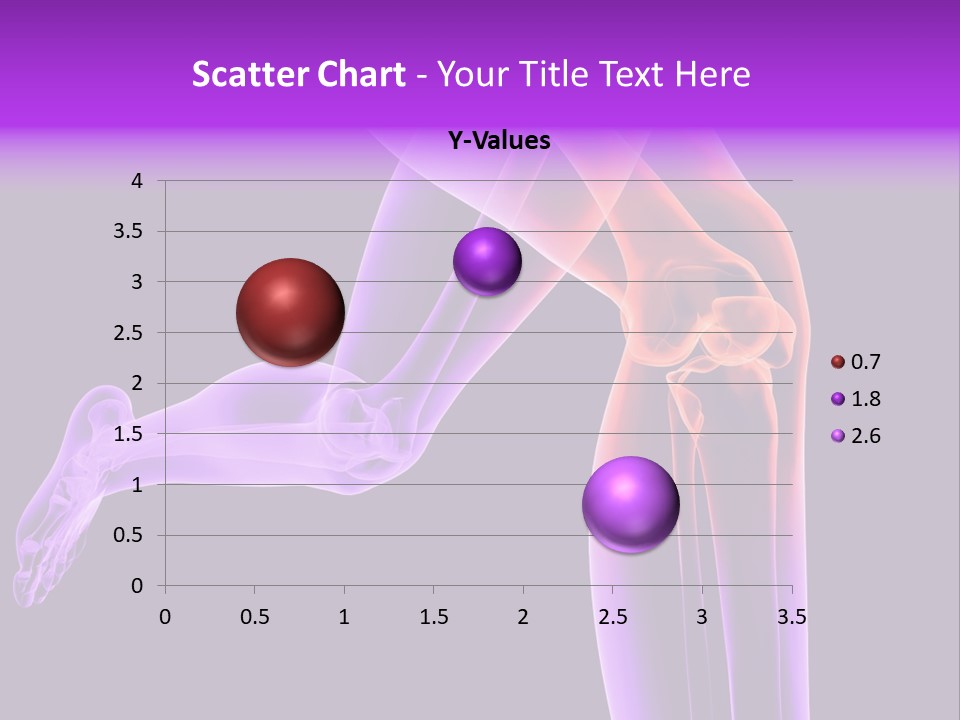 Scatter Chart - Your Title Text Here

Y-Values

4
3.5
3
2.5
2
1.5
1
0.5
0

0 0.5 1 1.5 2 2.5 3 3.5

0.7
1.8
2.6